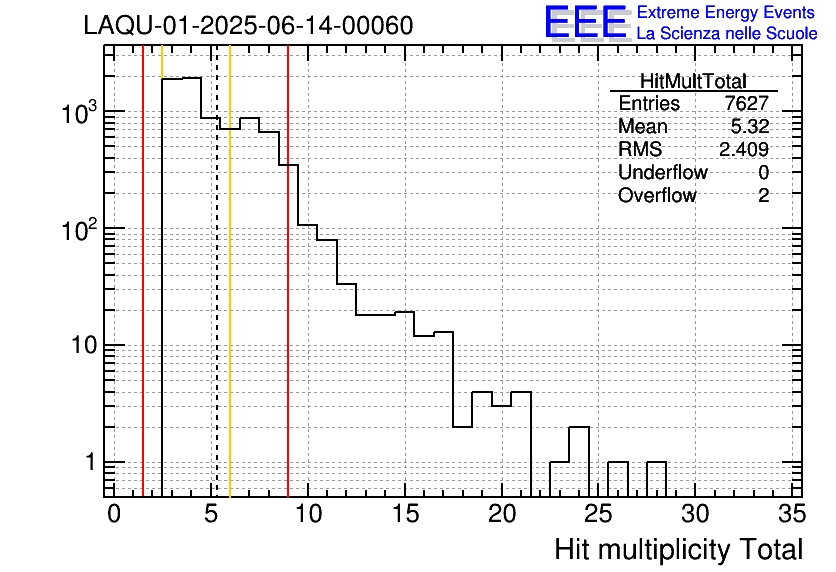 LAQU-01-2025-06-14-00060

EEE Extreme Energy Events
La Scienza nelle Scuole

| HitMultTotal | |
|---|---|
| Entries | 7627 |
| Mean | 5.32 |
| RMS | 2.409 |
| Underflow | 0 |
| Overflow | 2 |

$10^3$
$10^2$
10
1

0 5 10 15 20 25 30 35

Hit multiplicity Total